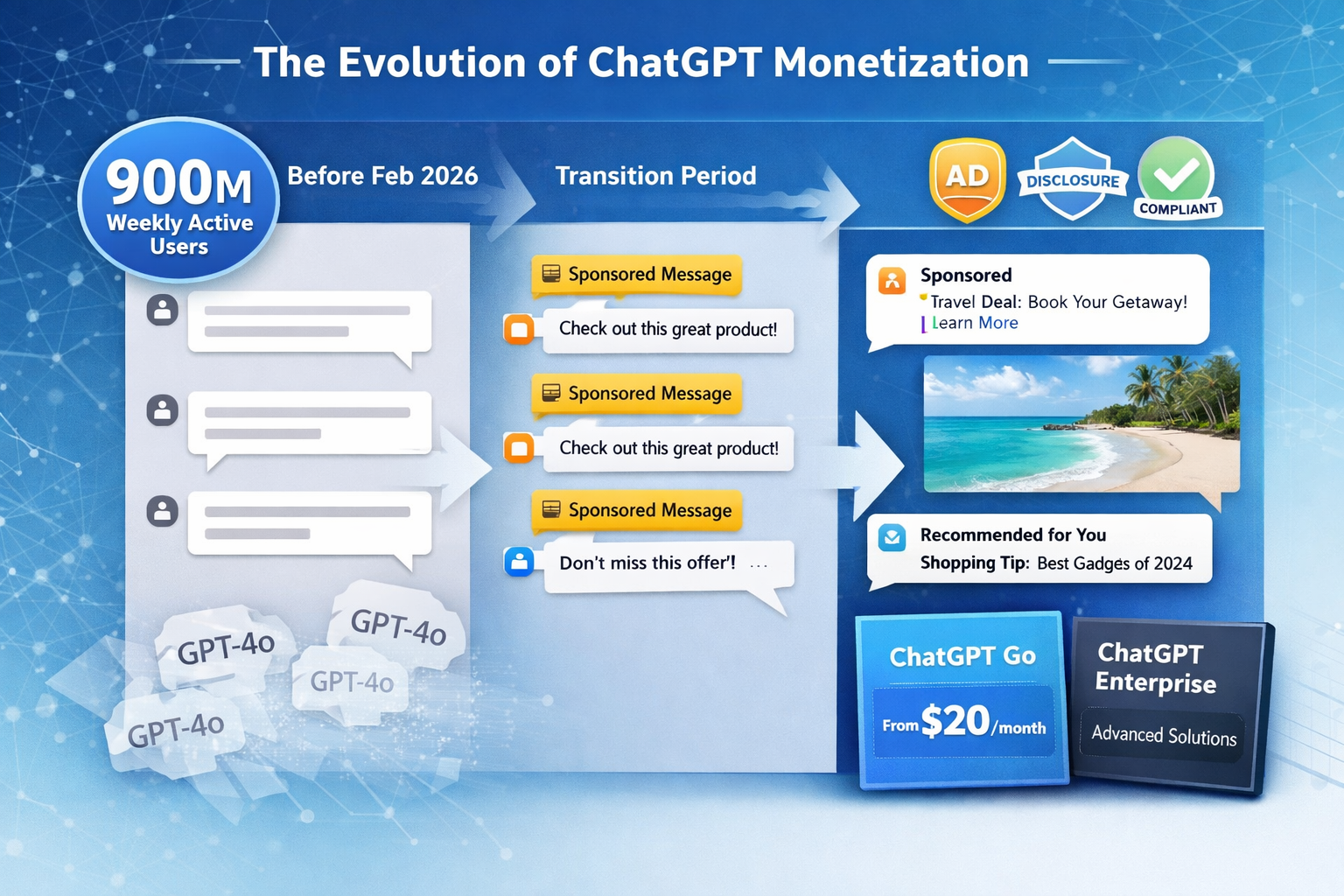 The Evolution of ChatGPT Monetization

900M Weekly Active Users

Before Feb 2026

Transition Period

AD

DISCLOSURE

COMPLIANT

Sponsored Message

Check out this great product!

Sponsored Message

Check out this great product!

Sponsored Message

Don't miss this offer'! ...

Sponsored
Travel Deal: Book Your Getaway!
Learn More

Recommended for You
Shopping Tip: Best Gadges of 2024

GPT-4o

GPT-4o

GPT-4o

GPT-4o

ChatGPT Go
From $20/month

ChatGPT Enterprise
Advanced Solutions